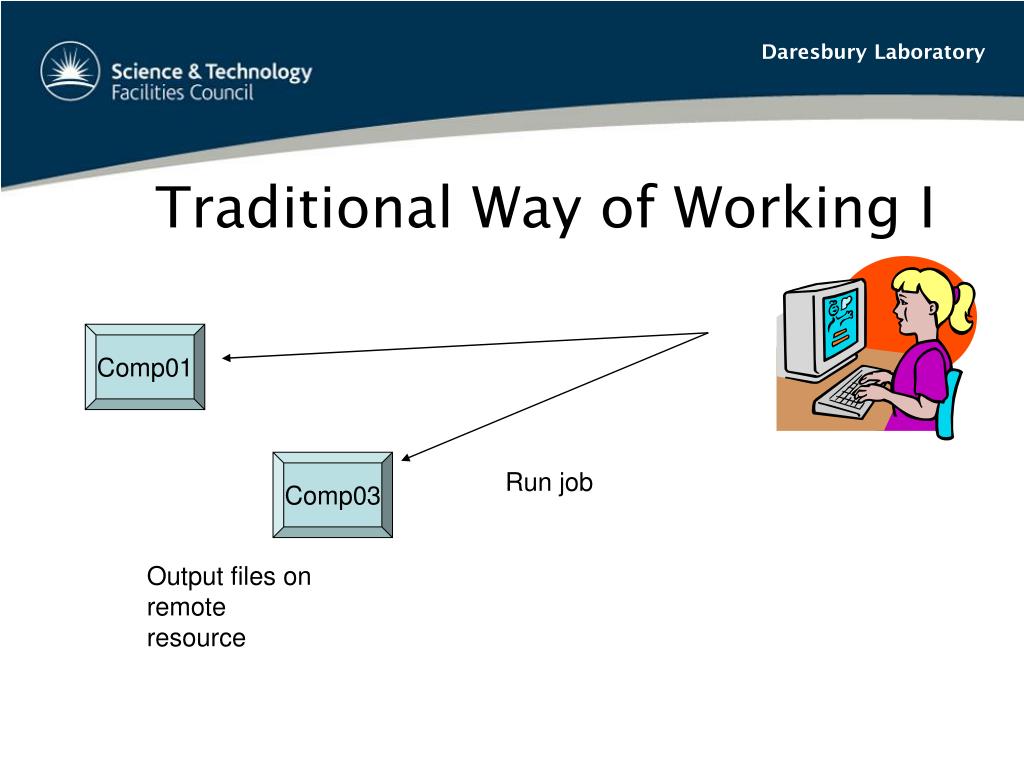 Science & Technology Facilities Council

Daresbury Laboratory

Traditional Way of Working I

Comp01

Comp03

Run job

Output files on remote resource